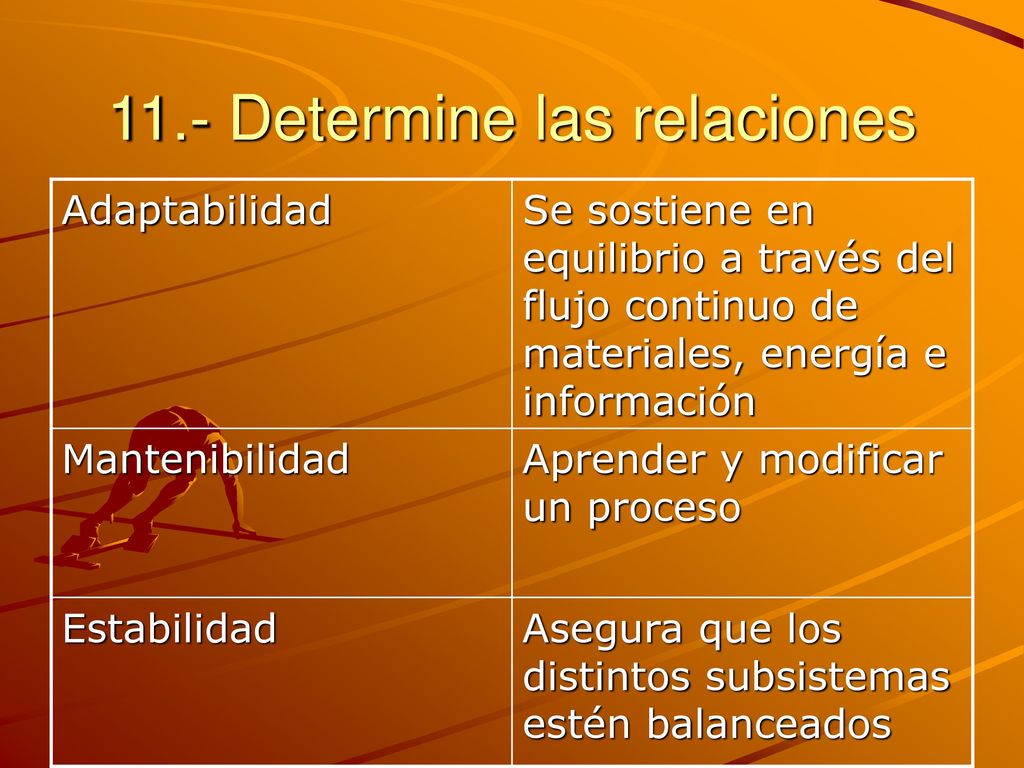 11.- Determine las relaciones

| Adaptabilidad | Se sostiene en equilibrio a través del flujo continuo de materiales, energía e información |
|---|---|
| Mantenibilidad | Aprender y modificar un proceso |
| Estabilidad | Asegura que los distintos subsistemas estén balanceados |